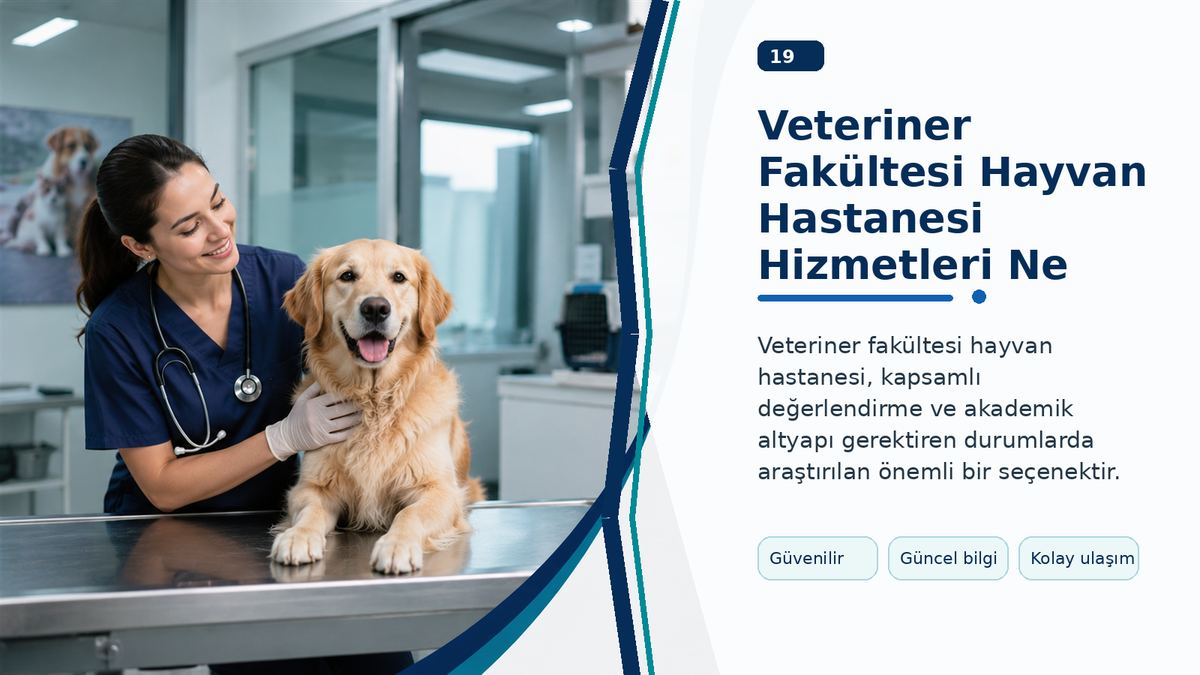 19

Veteriner Fakültesi Hayvan Hastanesi Hizmetleri Ne

Veteriner fakültesi hayvan hastanesi, kapsamlı değerlendirme ve akademik altyapı gerektiren durumlarda araştırılan önemli bir seçenektir.

Güvenilir

Güncel bilgi

Kolay ulaşım